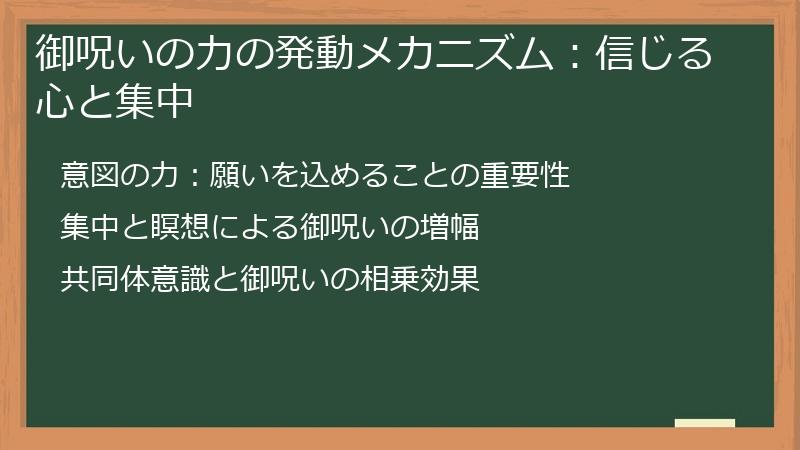 御呪いの力の発動メカニズム：信じる心と集中

意図の力：願いを込めることの重要性

集中と瞑想による御呪いの増幅

共同体意識と御呪いの相乗効果